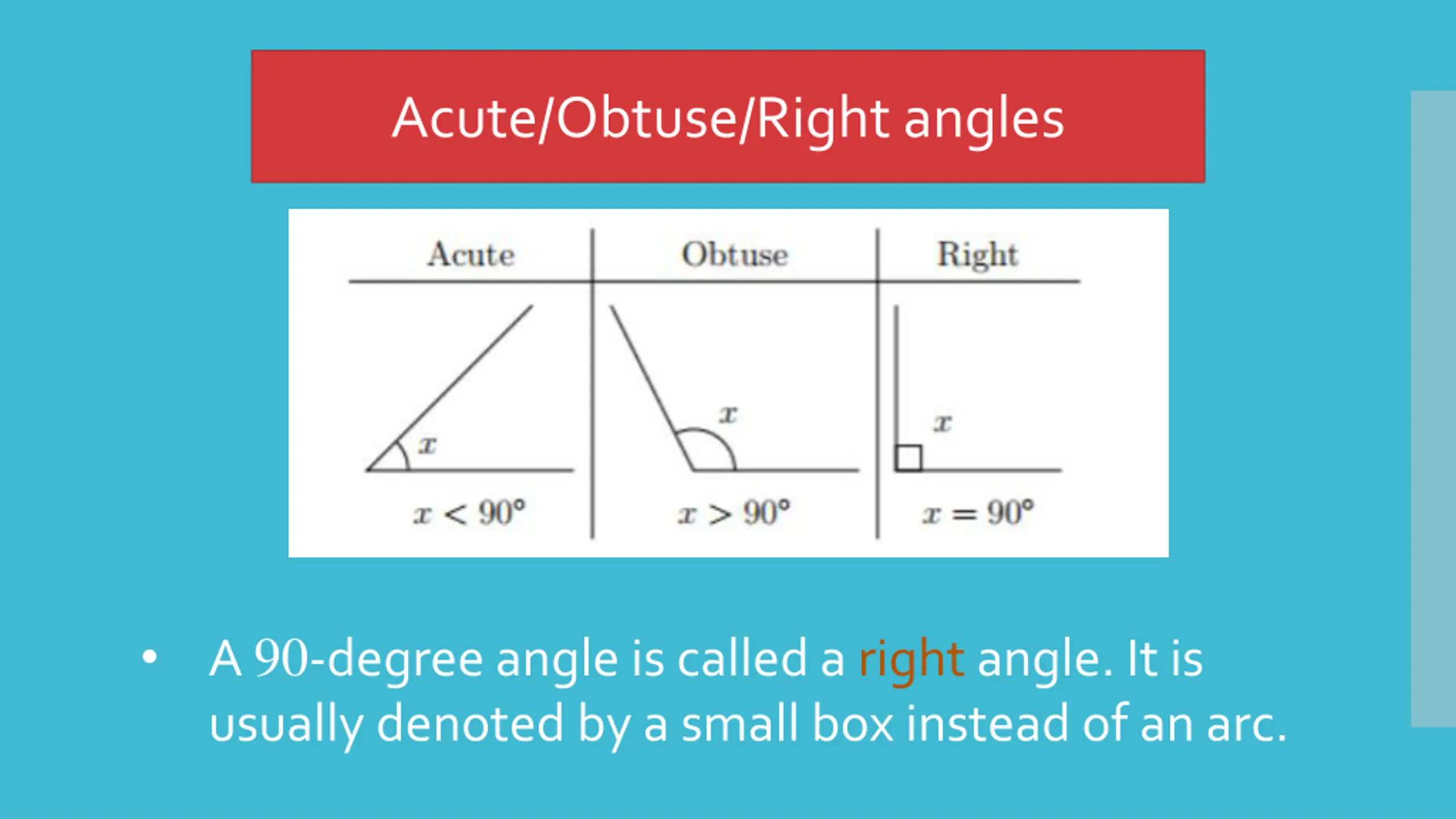 Acute/Obtuse/Right angles

| Acute | Obtuse | Right |
|---|---|---|
| $x$ | $x$ | $x$ |
| $x < 90°$ | $x > 90°$ | $x = 90°$ |

• A 90-degree angle is called a right angle. It is usually denoted by a small box instead of an arc.